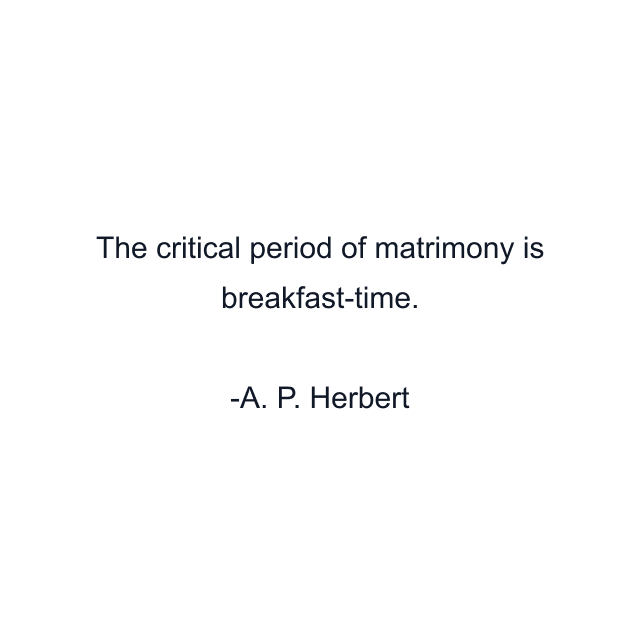 The critical period of matrimony is breakfast-time.

-A. P. Herbert